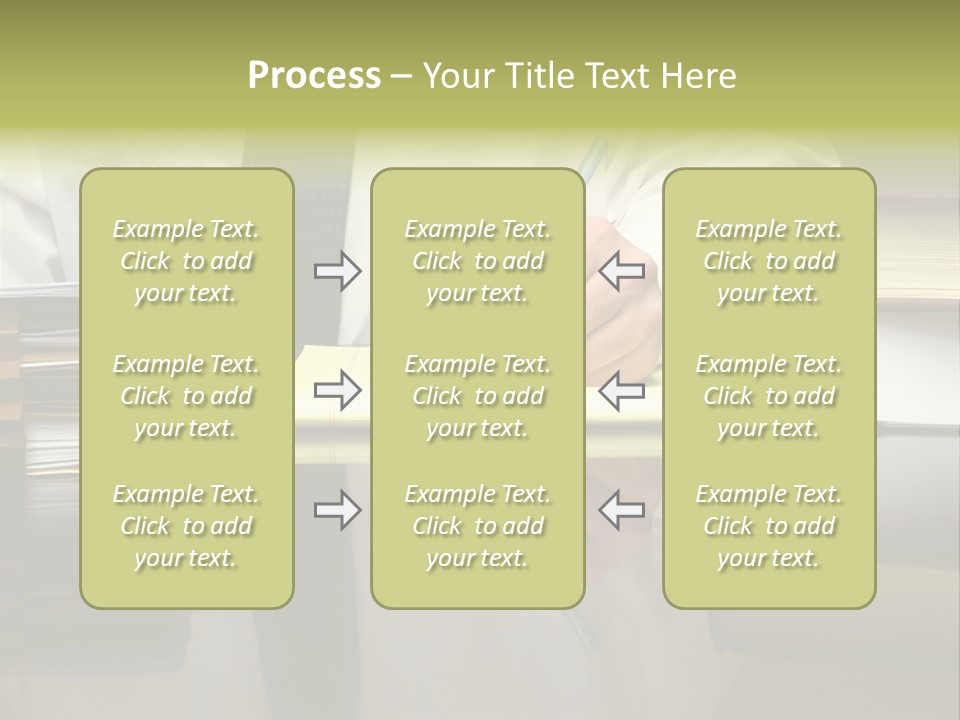 Process – Your Title Text Here

Example Text. Click to add your text.

Example Text. Click to add your text.

Example Text. Click to add your text.

Example Text. Click to add your text.

Example Text. Click to add your text.

Example Text. Click to add your text.

Example Text. Click to add your text.

Example Text. Click to add your text.

Example Text. Click to add your text.